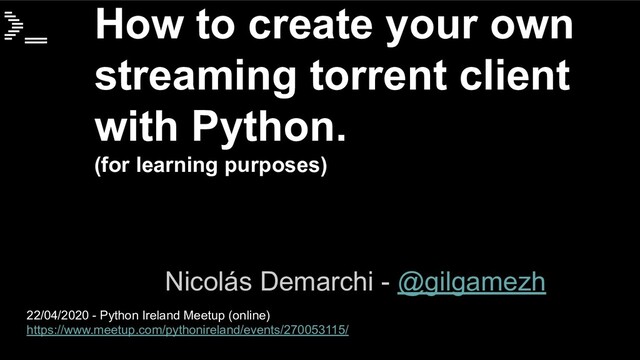 How to create your own streaming torrent client with Python.
(for learning purposes)

Nicolás Demarchi - @gilgamezh

22/04/2020 - Python Ireland Meetup (online)
https://www.meetup.com/pythonireland/events/270053115/